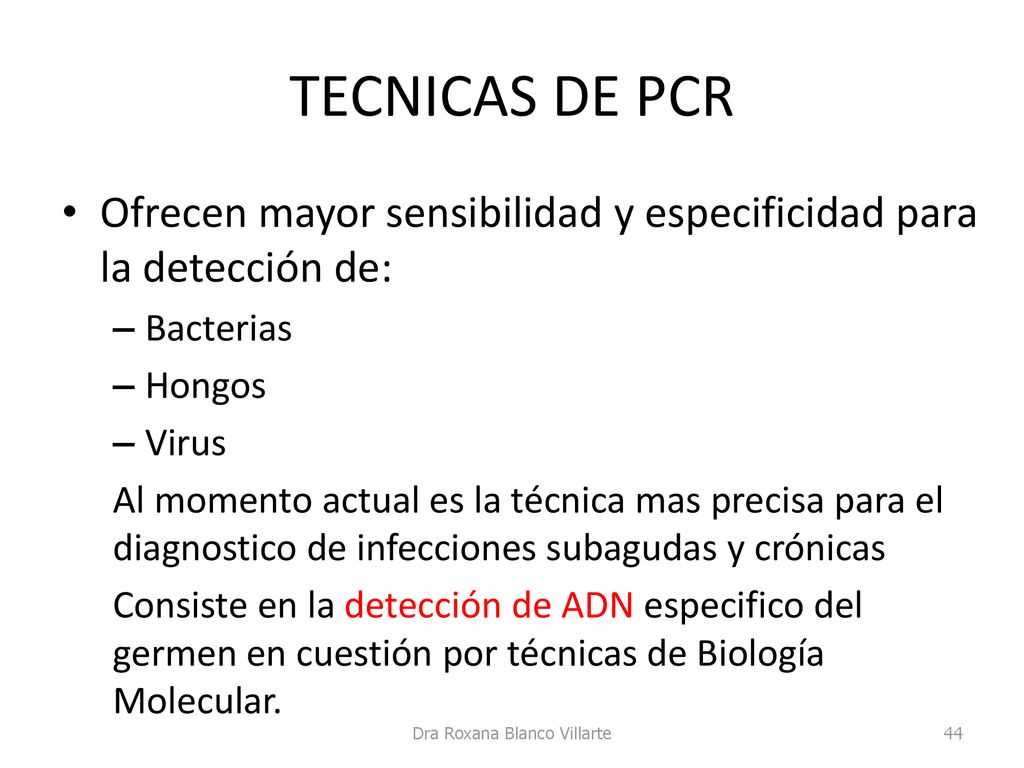 TECNICAS DE PCR

• Ofrecen mayor sensibilidad y especificidad para la detección de:
– Bacterias
– Hongos
– Virus
Al momento actual es la técnica mas precisa para el diagnostico de infecciones subagudas y crónicas
Consiste en la detección de ADN especifico del germen en cuestión por técnicas de Biología Molecular.

Dra Roxana Blanco Villarte

44